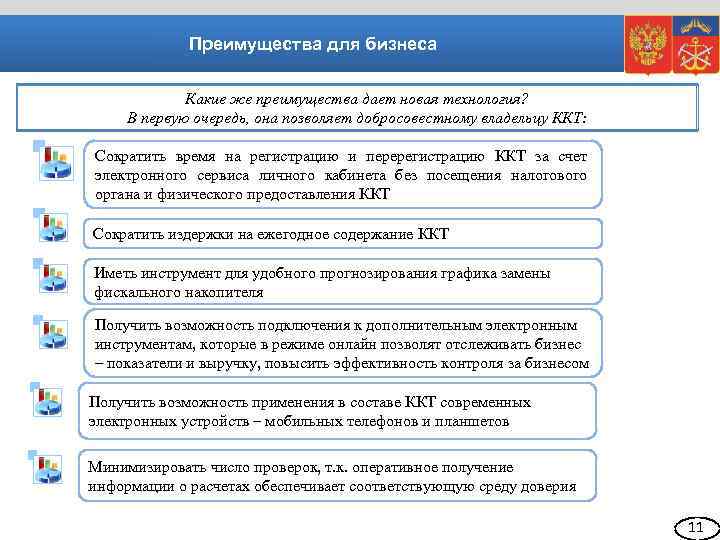 Преимущества для бизнеса

Какие же преимущества дает новая технология?
В первую очередь, она позволяет добросовестному владельцу ККТ:

Сократить время на регистрацию и перерегистрацию ККТ за счет электронного сервиса личного кабинета без посещения налогового органа и физического предоставления ККТ

Сократить издержки на ежегодное содержание ККТ

Иметь инструмент для удобного прогнозирования графика замены фискального накопителя

Получить возможность подключения к дополнительным электронным инструментам, которые в режиме онлайн позволят отслеживать бизнес – показатели и выручку, повысить эффективность контроля за бизнесом

Получить возможность применения в составе ККТ современных электронных устройств – мобильных телефонов и планшетов

Минимизировать число проверок, т.к. оперативное получение информации о расчетах обеспечивает соответствующую среду доверия

11